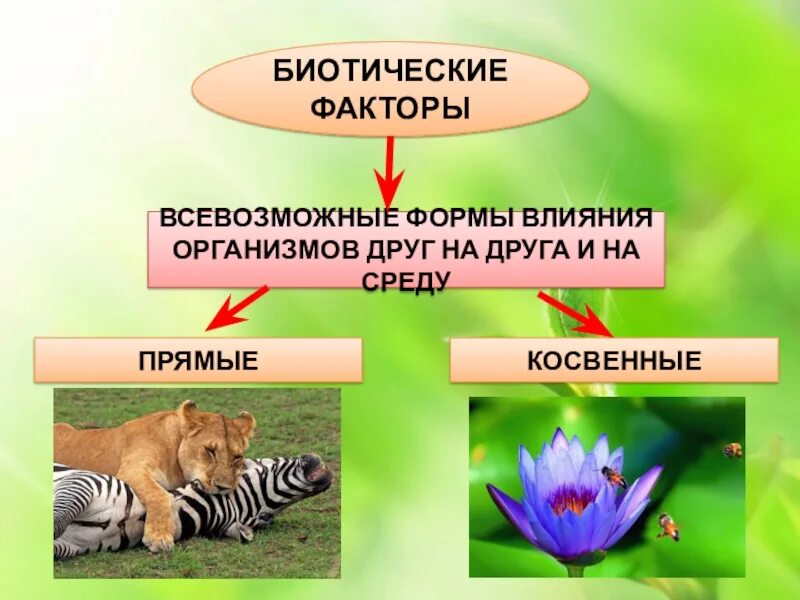 БИОТИЧЕСКИЕ ФАКТОРЫ

ВСЕВОЗМОЖНЫЕ ФОРМЫ ВЛИЯНИЯ ОРГАНИЗМОВ ДРУГ НА ДРУГА И НА СРЕДУ

ПРЯМЫЕ

КОСВЕННЫЕ